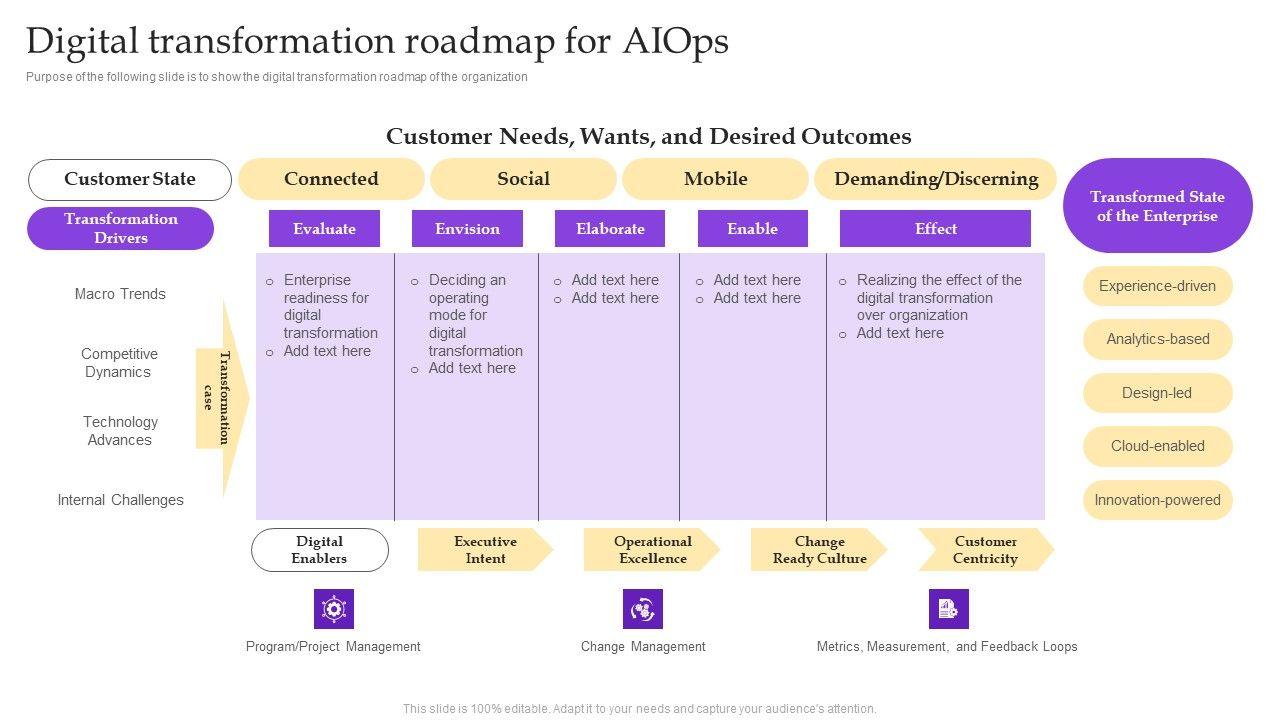 Digital transformation roadmap for AIOps

Purpose of the following slide is to show the digital transformation roadmap of the organization

Customer Needs, Wants, and Desired Outcomes

Customer State

Connected

Social

Mobile

Demanding/Discerning

Transformed State of the Enterprise

Transformation Drivers

Evaluate

Envision

Elaborate

Enable

Effect

Macro Trends

Competitive Dynamics

Technology Advances

Internal Challenges

Transformation case

o Enterprise readiness for digital transformation
o Add text here

o Deciding an operating mode for digital transformation
o Add text here

o Add text here
o Add text here

o Add text here
o Add text here

o Realizing the effect of the digital transformation over organization
o Add text here

Experience-driven

Analytics-based

Design-led

Cloud-enabled

Innovation-powered

Digital Enablers

Executive Intent

Operational Excellence

Change Ready Culture

Customer Centricity

Program/Project Management

Change Management

Metrics, Measurement, and Feedback Loops

This slide is 100% editable. Adapt it to your needs and capture your audience's attention.